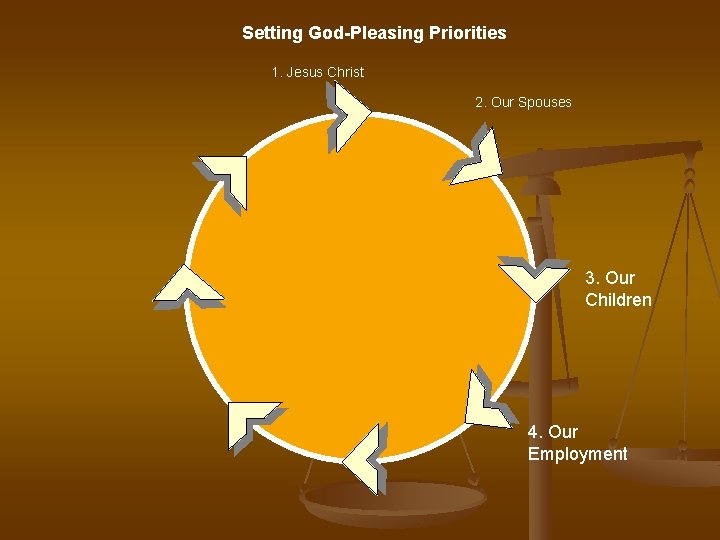 Setting God-Pleasing Priorities

1. Jesus Christ

2. Our Spouses

3. Our Children

4. Our Employment